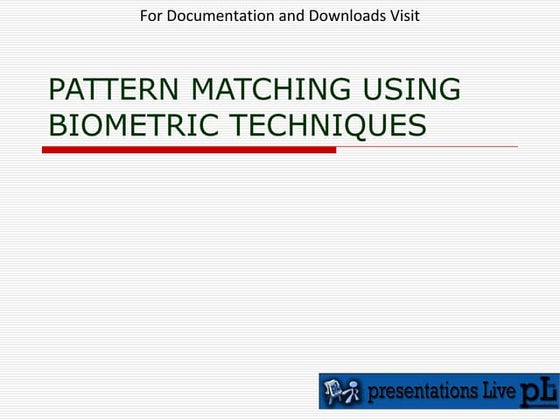 For Documentation and Downloads Visit

PATTERN MATCHING USING BIOMETRIC TECHNIQUES

presentations Live pL